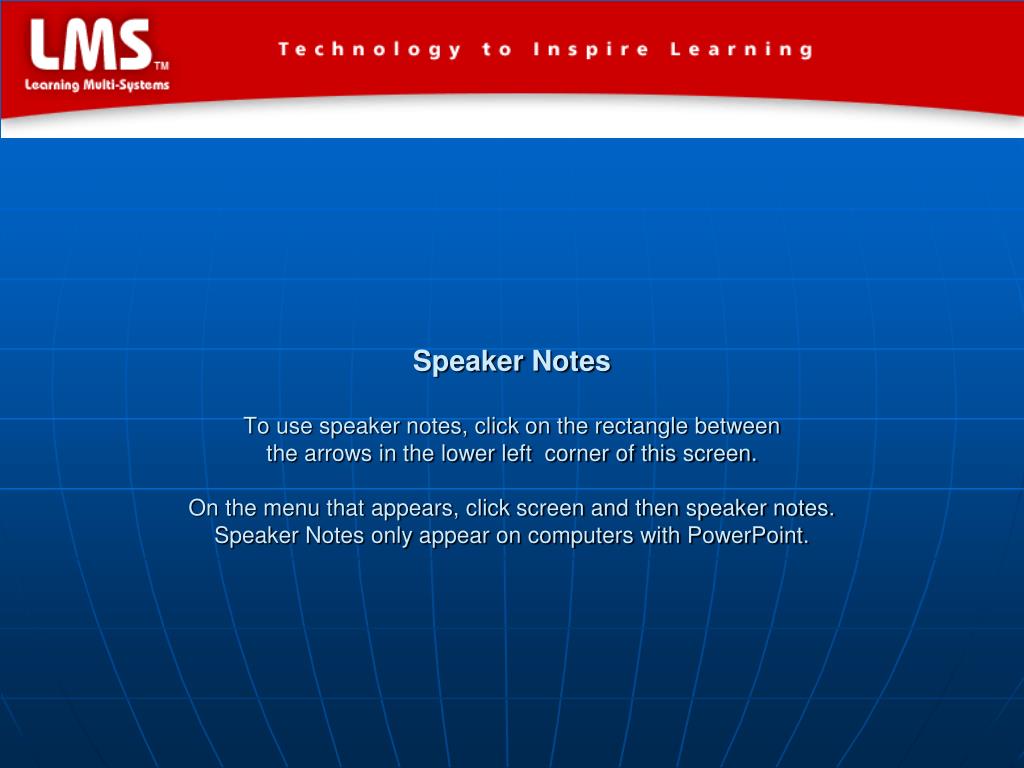 LMS™
Learning Multi-Systems

Technology to Inspire Learning

Speaker Notes

To use speaker notes, click on the rectangle between the arrows in the lower left corner of this screen.

On the menu that appears, click screen and then speaker notes. Speaker Notes only appear on computers with PowerPoint.